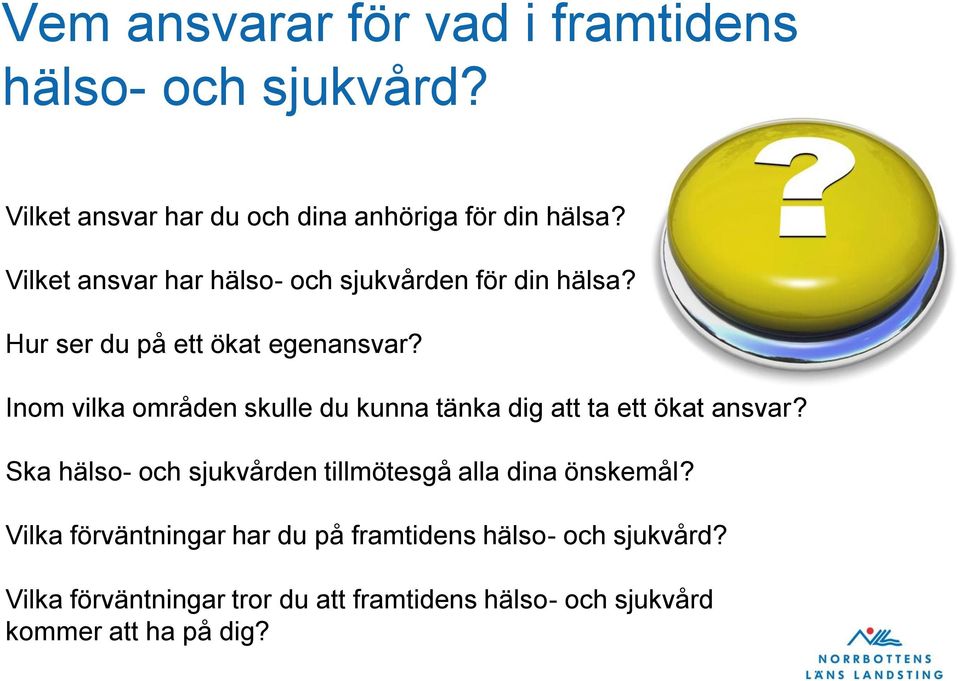 Vem ansvarar för vad i framtidens hälso- och sjukvård?

?

Vilket ansvar har du och dina anhöriga för din hälsa?

Vilket ansvar har hälso- och sjukvården för din hälsa?

Hur ser du på ett ökat egenansvar?

Inom vilka områden skulle du kunna tänka dig att ta ett ökat ansvar?

Ska hälso- och sjukvården tillmötesgå alla dina önskemål?

Vilka förväntningar har du på framtidens hälso- och sjukvård?

Vilka förväntningar tror du att framtidens hälso- och sjukvård kommer att ha på dig?

NORRBOTTENS LÄNS LANDSTING